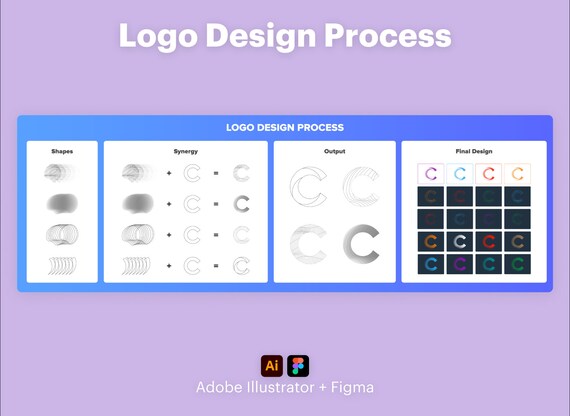 Logo Design Process

LOGO DESIGN PROCESS

Shapes

Synergy

+ =

+ =

+ =

+ =

Output

Final Design

Ai

Adobe Illustrator + Figma